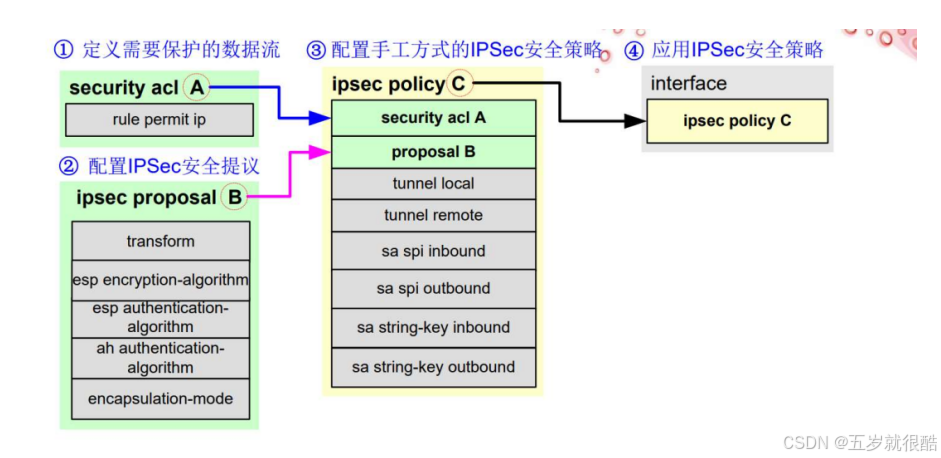 ① 定义需要保护的数据流

security acl A

rule permit ip

② 配置IPSec安全提议

ipsec proposal B

transform

esp encryption-algorithm

esp authentication-algorithm

ah authentication-algorithm

encapsulation-mode

③ 配置手工方式的IPSec安全策略

ipsec policy C

security acl A

proposal B

tunnel local

tunnel remote

sa spi inbound

sa spi outbound

sa string-key inbound

sa string-key outbound

④ 应用IPSec安全策略

interface

ipsec policy C

CSDN @五岁就很酷